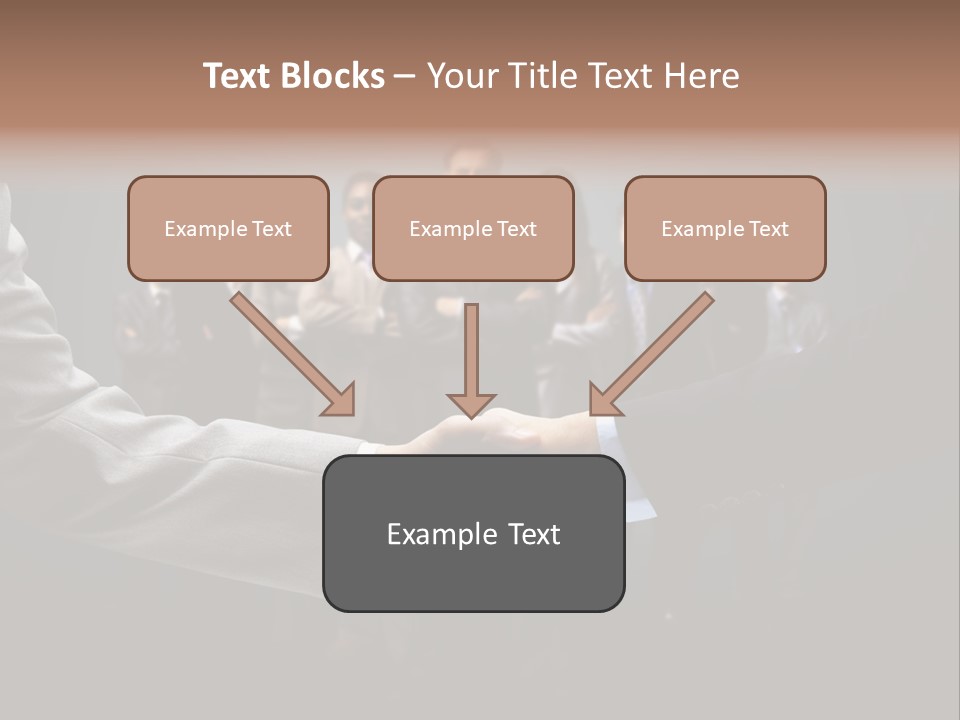 Text Blocks – Your Title Text Here

Example Text

Example Text

Example Text

Example Text